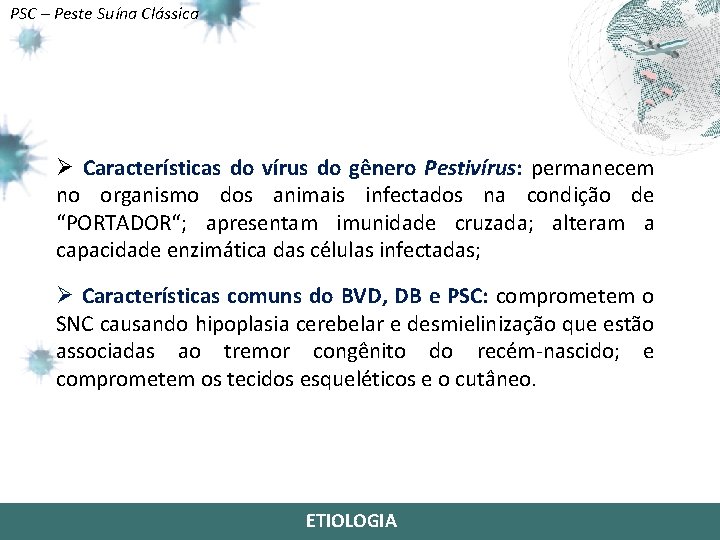 PSC – Peste Suína Clássica

➢ Características do vírus do gênero Pestivírus: permanecem no organismo dos animais infectados na condição de “PORTADOR“; apresentam imunidade cruzada; alteram a capacidade enzimática das células infectadas;

➢ Características comuns do BVD, DB e PSC: comprometem o SNC causando hipoplasia cerebelar e desmielinização que estão associadas ao tremor congênito do recém-nascido; e comprometem os tecidos esqueléticos e o cutâneo.

ETIOLOGIA